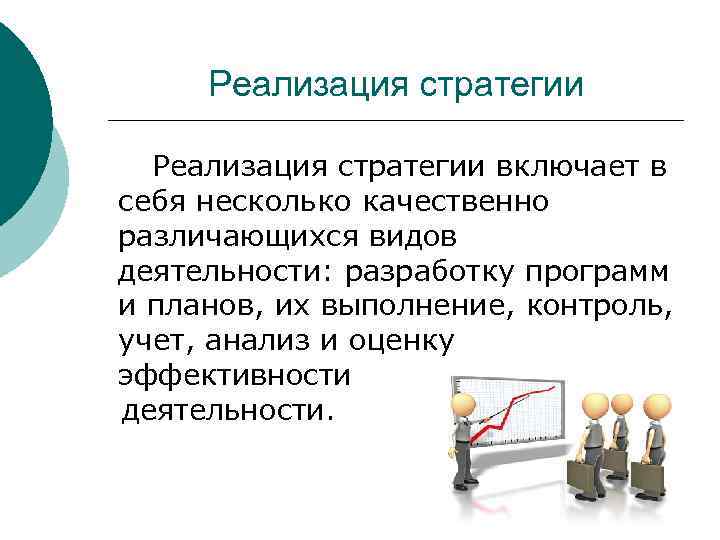 Реализация стратегии

Реализация стратегии включает в себя несколько качественно различающихся видов деятельности: разработку программ и планов, их выполнение, контроль, учет, анализ и оценку эффективности деятельности.